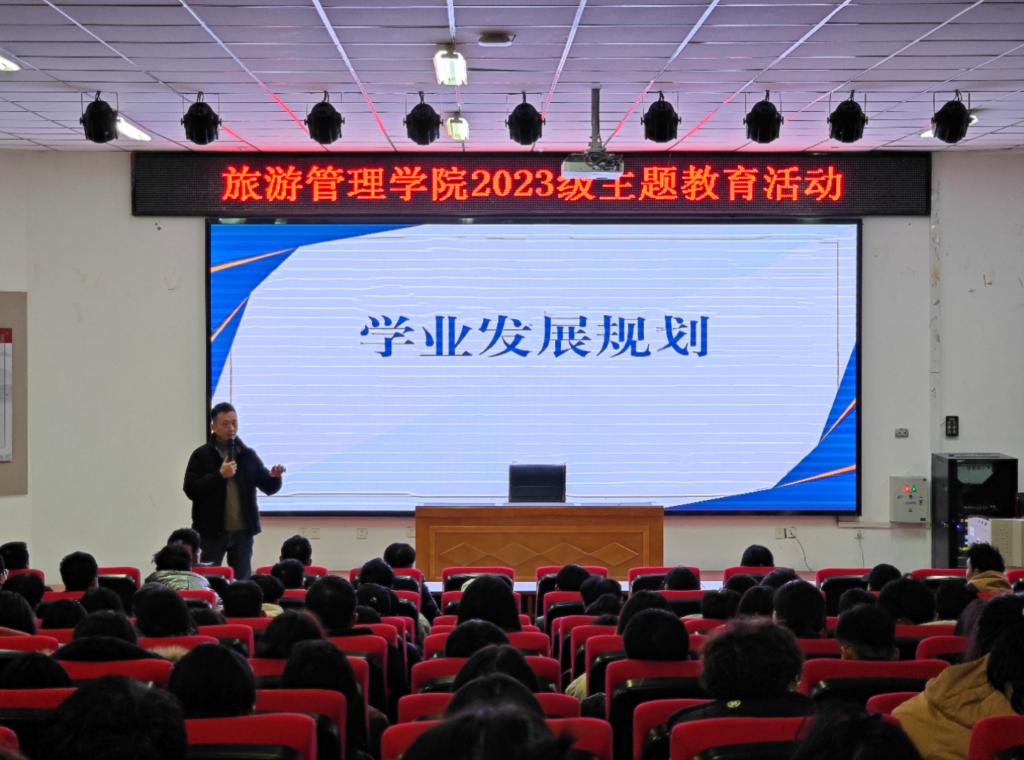 旅游管理学院2023级主题教育活动

学业发展规划